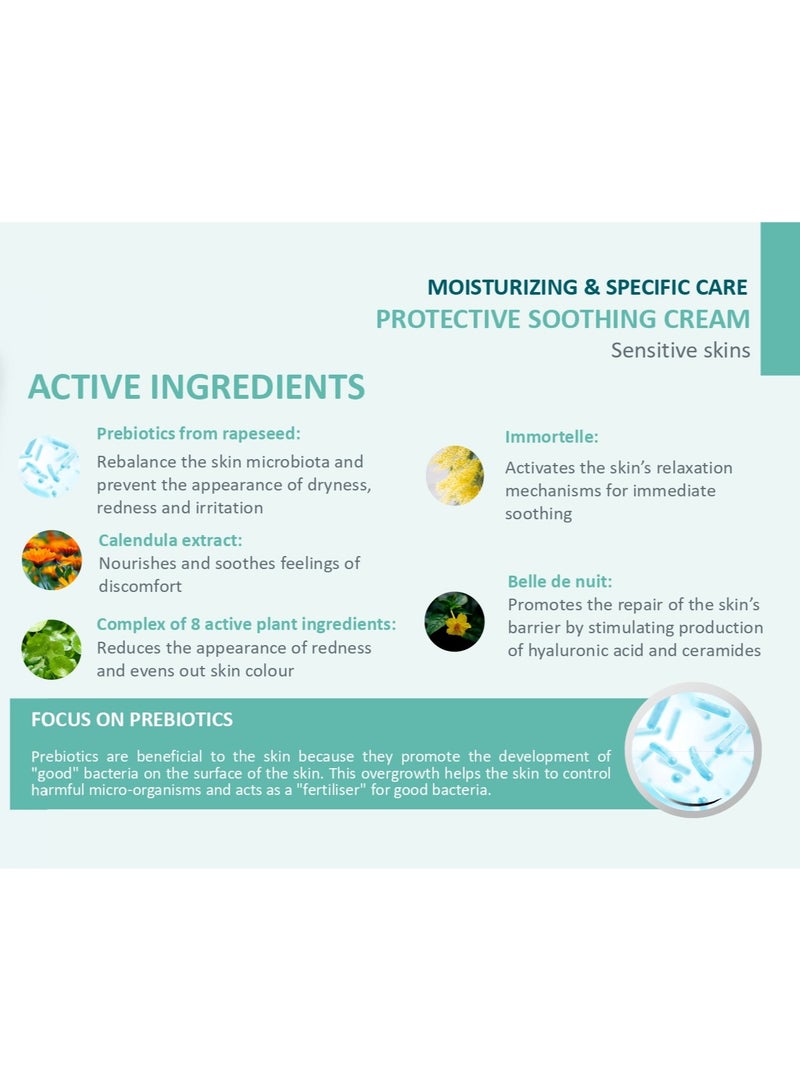 MOISTURIZING & SPECIFIC CARE
PROTECTIVE SOOTHING CREAM
Sensitive skins

ACTIVE INGREDIENTS

Prebiotics from rapeseed:
Rebalance the skin microbiota and prevent the appearance of dryness, redness and irritation

Calendula extract:
Nourishes and soothes feelings of discomfort

Complex of 8 active plant ingredients:
Reduces the appearance of redness and evens out skin colour

Immortelle:
Activates the skin's relaxation mechanisms for immediate soothing

Belle de nuit:
Promotes the repair of the skin's barrier by stimulating production of hyaluronic acid and ceramides

FOCUS ON PREBIOTICS

Prebiotics are beneficial to the skin because they promote the development of "good" bacteria on the surface of the skin. This overgrowth helps the skin to control harmful micro-organisms and acts as a "fertiliser" for good bacteria.